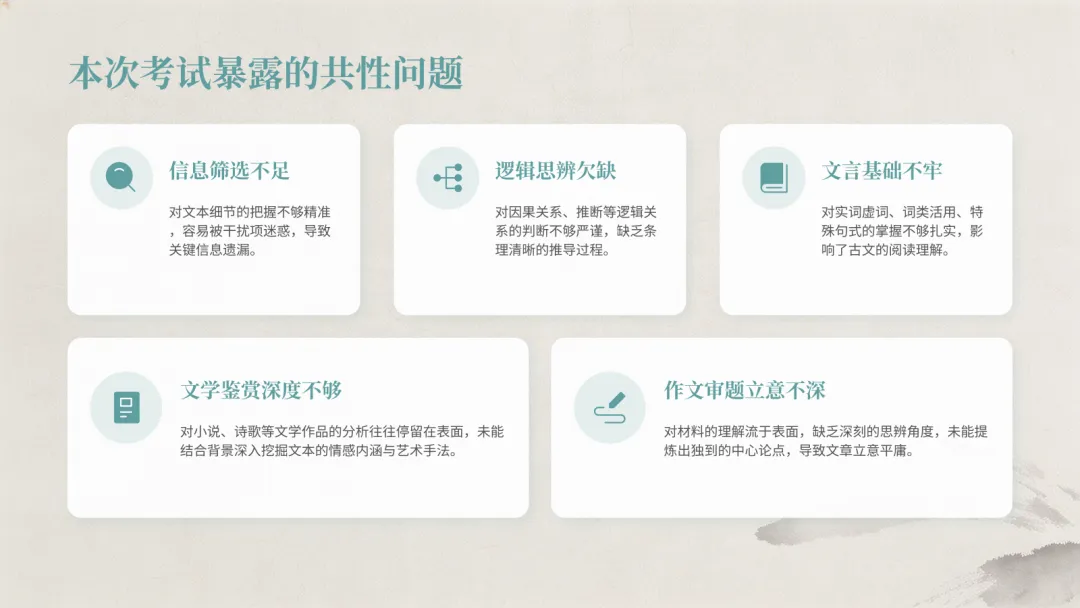 本次考试暴露的共性问题

信息筛选不足

对文本细节的把握不够精准，容易被干扰项迷惑，导致关键信息遗漏。

逻辑思辨欠缺

对因果关系、推断等逻辑关系的判断不够严谨，缺乏条理清晰的推导过程。

文言基础不牢

对实词虚词、词类活用、特殊句式的掌握不够扎实，影响了古文的阅读理解。

文学鉴赏深度不够

对小说、诗歌等文学作品的分析往往停留在表面，未能结合背景深入挖掘文本的情感内涵与艺术手法。

作文审题立意不深

对材料的理解流于表面，缺乏深刻的思辨角度，未能提炼出独到的中心论点，导致文章立意平庸。